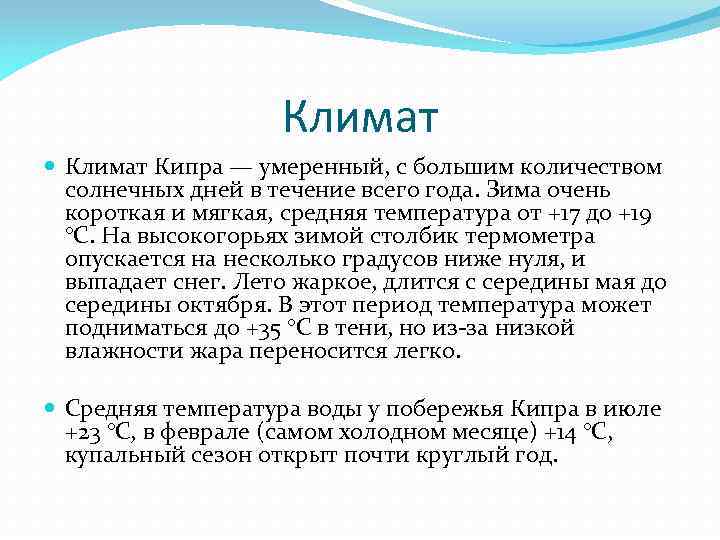 Климат

Климат Кипра — умеренный, с большим количеством солнечных дней в течение всего года. Зима очень короткая и мягкая, средняя температура от +17 до +19 °C. На высокогорьях зимой столбик термометра опускается на несколько градусов ниже нуля, и выпадает снег. Лето жаркое, длится с середины мая до середины октября. В этот период температура может подниматься до +35 °C в тени, но из-за низкой влажности жара переносится легко.

Средняя температура воды у побережья Кипра в июле +23 °C, в феврале (самом холодном месяце) +14 °C, купальный сезон открыт почти круглый год.